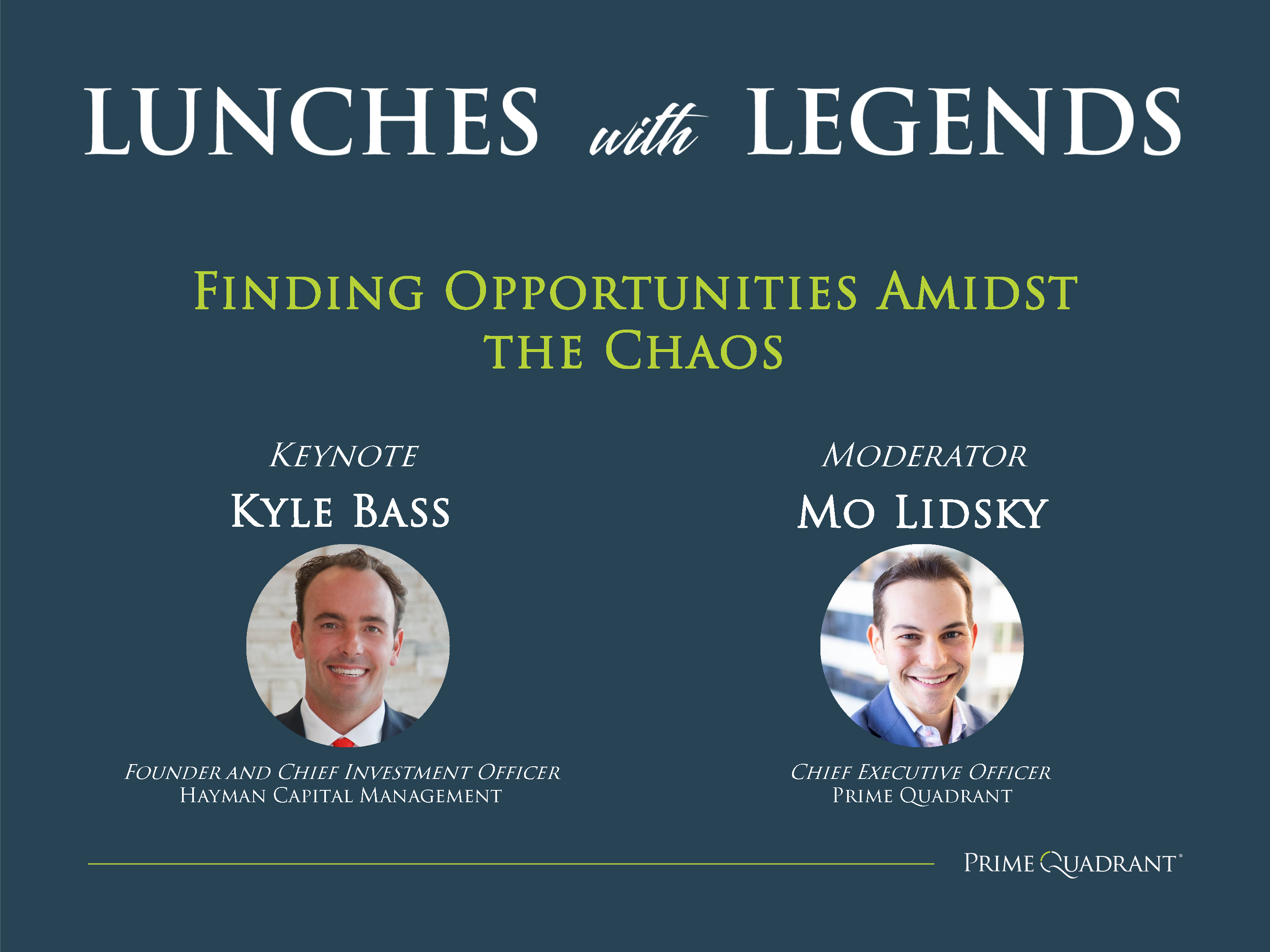 LUNCHES with LEGENDS

FINDING OPPORTUNITIES AMIDST THE CHAOS

KEYNOTE
KYLE BASS

FOUNDER AND CHIEF INVESTMENT OFFICER
HAYMAN CAPITAL MANAGEMENT

MODERATOR
MO LIDSKY

CHIEF EXECUTIVE OFFICER
PRIME QUADRANT

PRIME QUADRANT®